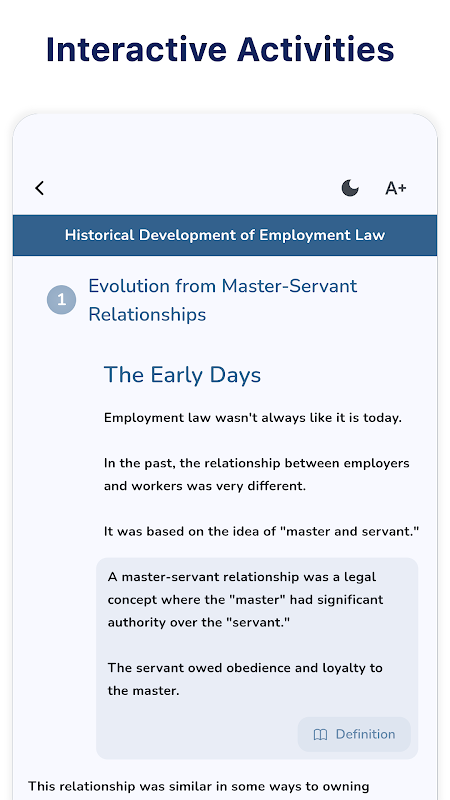 Interactive Activities

A+

Historical Development of Employment Law

1 Evolution from Master-Servant Relationships

The Early Days

Employment law wasn't always like it is today.

In the past, the relationship between employers and workers was very different.

It was based on the idea of "master and servant."

A master-servant relationship was a legal concept where the "master" had significant authority over the "servant."

The servant owed obedience and loyalty to the master.

Definition

This relationship was similar in some ways to owning